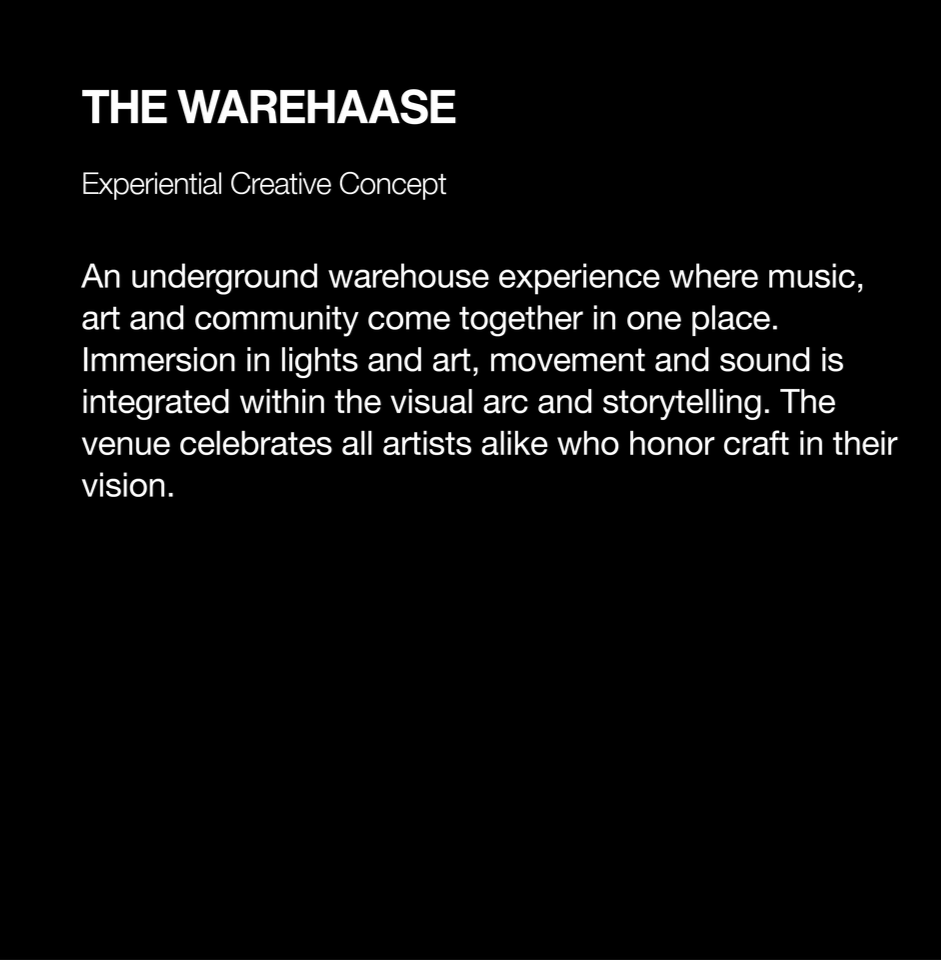 THE WAREHAASE

Experiential Creative Concept

An underground warehouse experience where music, art and community come together in one place. Immersion in lights and art, movement and sound is integrated within the visual arc and storytelling. The venue celebrates all artists alike who honor craft in their vision.